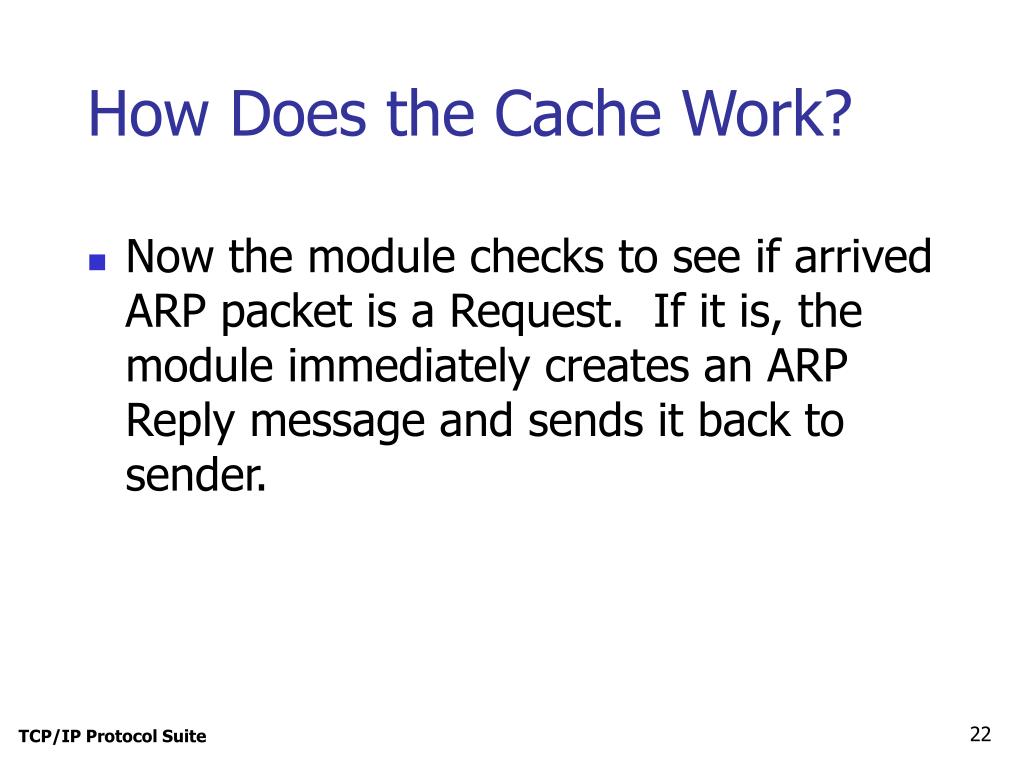 How Does the Cache Work?

Now the module checks to see if arrived ARP packet is a Request. If it is, the module immediately creates an ARP Reply message and sends it back to sender.

TCP/IP Protocol Suite

22